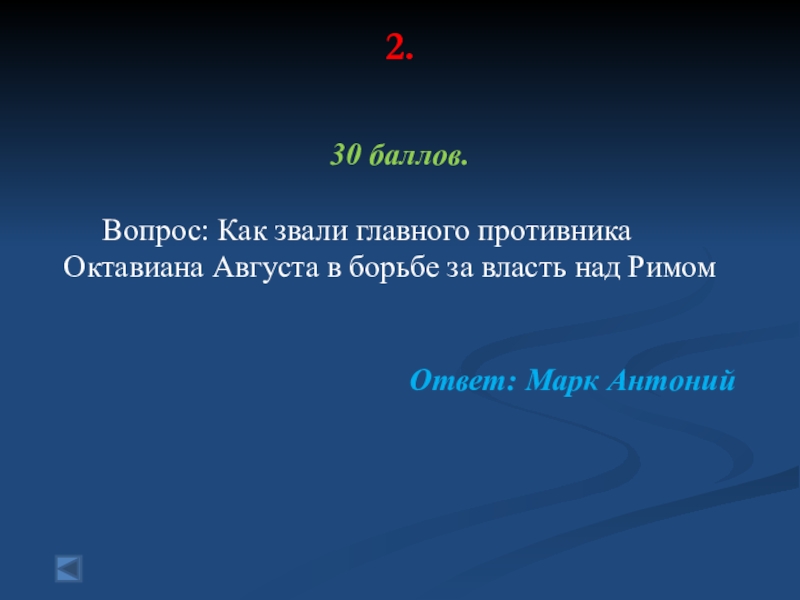 2.

30 баллов.

Вопрос: Как звали главного противника Октавиана Августа в борьбе за власть над Римом

Ответ: Марк Антоний